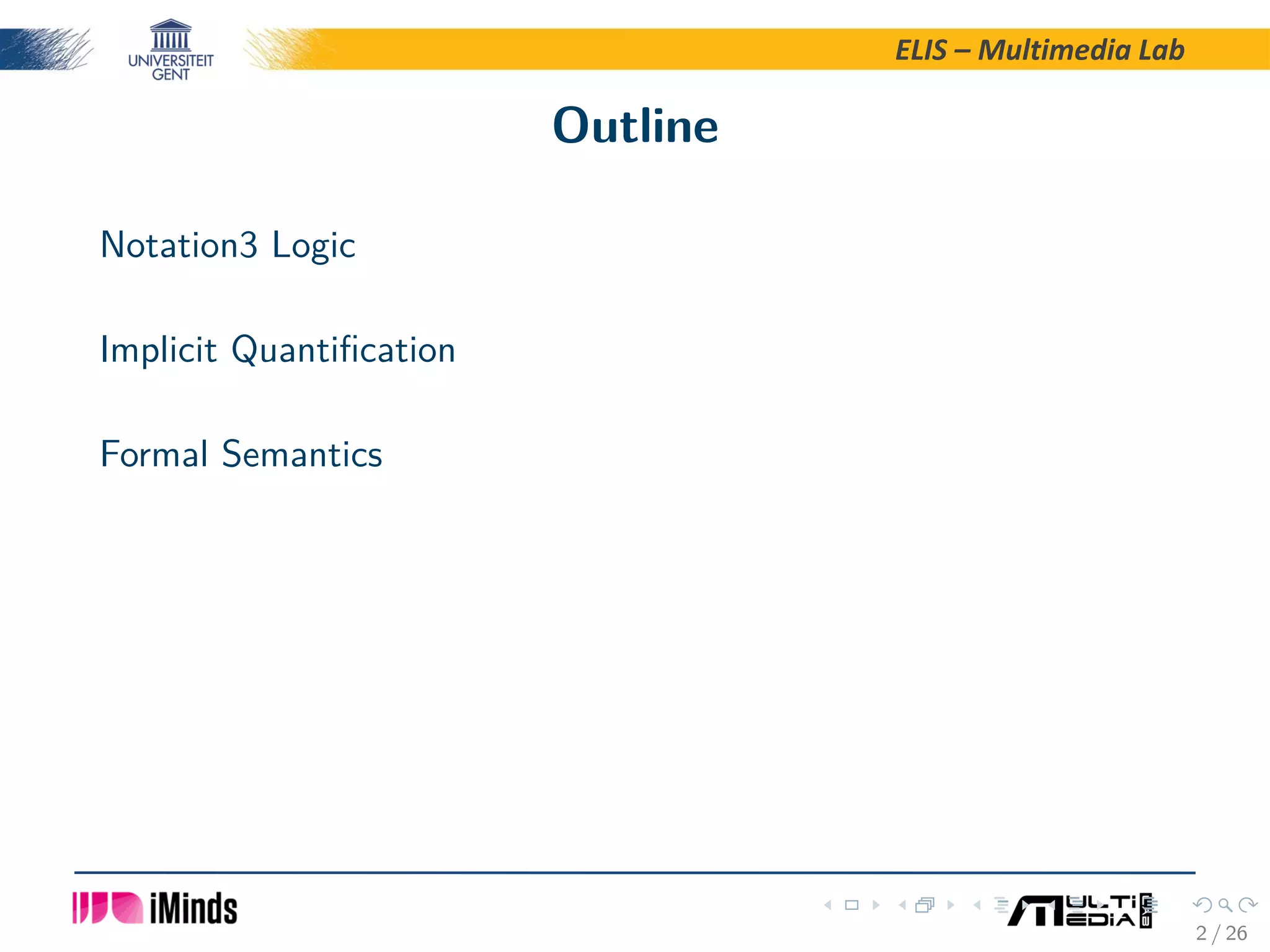 UNIVERSITEIT GENT

ELIS – Multimedia Lab

Outline

Notation3 Logic

Implicit Quantification

Formal Semantics

iMinds

MULTIMEDIA LAB

2 / 26